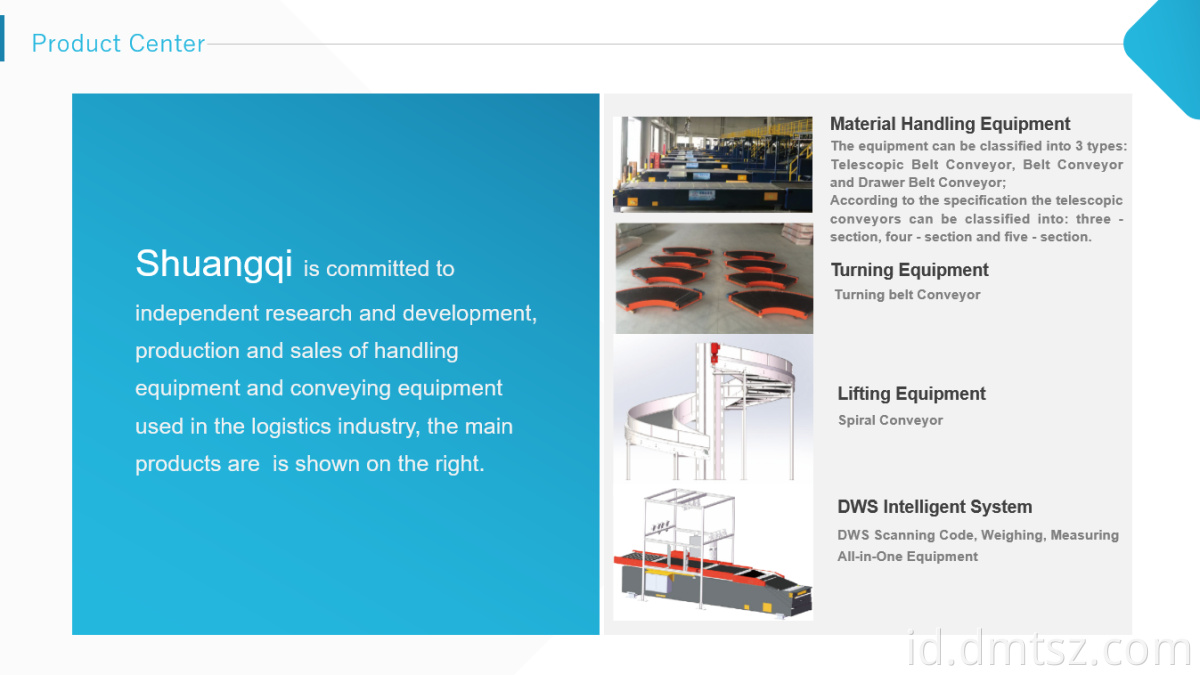 Product Center

Shuangqi is committed to independent research and development, production and sales of handling equipment and conveying equipment used in the logistics industry, the main products are  is shown on the right.

Material Handling Equipment
The equipment can be classified into 3 types: Telescopic Belt Conveyor, Belt Conveyor and Drawer Belt Conveyor;
According to the specification the telescopic conveyors can be classified into: three - section, four - section and five - section.

Turning Equipment
Turning belt Conveyor

Lifting Equipment
Spiral Conveyor

DWS Intelligent System
DWS Scanning Code, Weighing, Measuring All-in-One Equipment

id.dmtsz.com